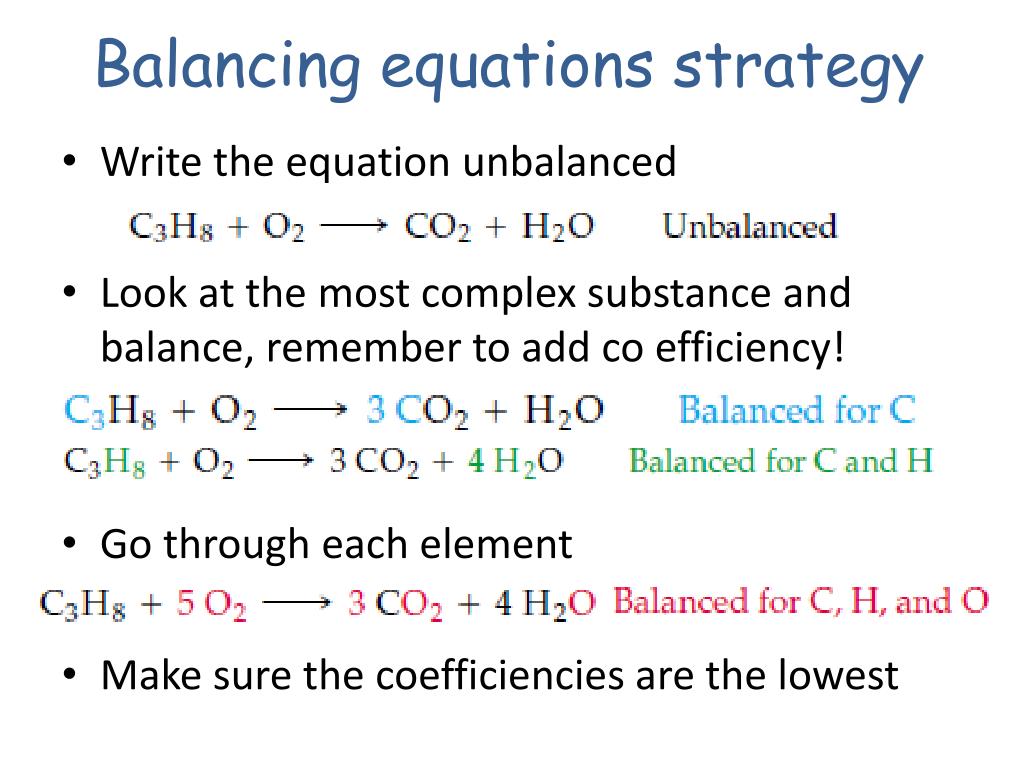 Balancing equations strategy

• Write the equation unbalanced

$C_3H_8 + O_2 \longrightarrow CO_2 + H_2O$ Unbalanced

• Look at the most complex substance and balance, remember to add co efficiency!

$C_3H_8 + O_2 \longrightarrow 3\,CO_2 + H_2O$ Balanced for C

$C_3H_8 + O_2 \longrightarrow 3\,CO_2 + 4\,H_2O$ Balanced for C and H

• Go through each element

$C_3H_8 + 5\,O_2 \longrightarrow 3\,CO_2 + 4\,H_2O$ Balanced for C, H, and O

• Make sure the coefficiencies are the lowest